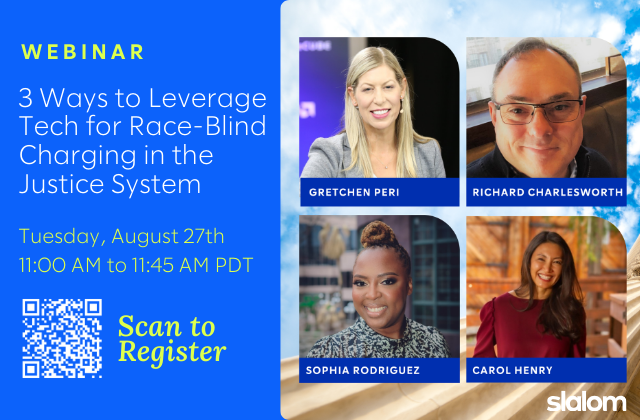 WEBINAR

3 Ways to Leverage Tech for Race-Blind Charging in the Justice System

Tuesday, August 27th
11:00 AM to 11:45 AM PDT

Scan to Register

GRETCHEN PERI

RICHARD CHARLESWORTH

SOPHIA RODRIGUEZ

CAROL HENRY

slalom